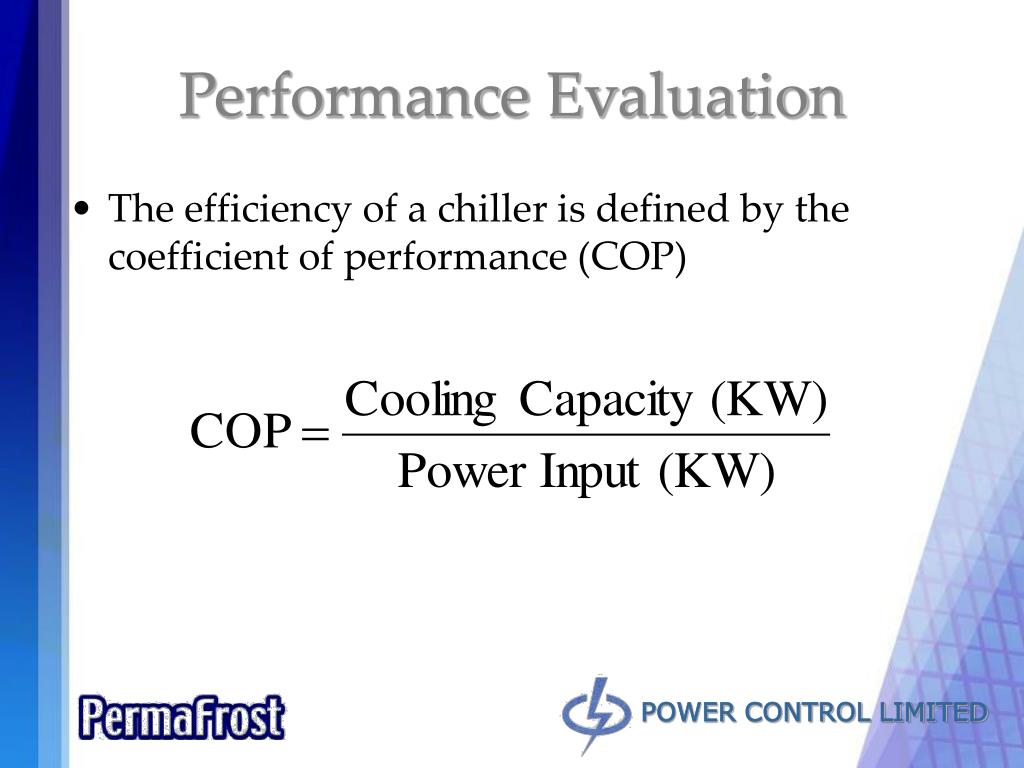 Performance Evaluation

• The efficiency of a chiller is defined by the coefficient of performance (COP)

$\text{COP} = \frac{\text{Cooling Capacity (KW)}}{\text{Power Input (KW)}}$

PermaFrost

POWER CONTROL LIMITED